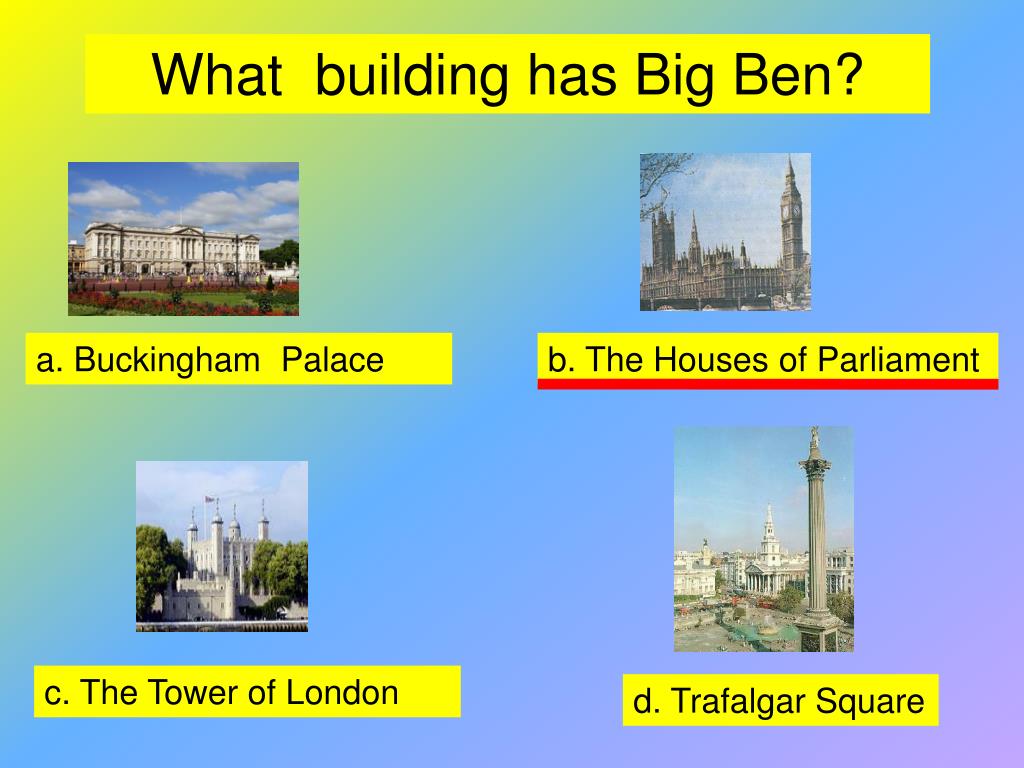 What building has Big Ben?

a. Buckingham Palace

b. The Houses of Parliament

c. The Tower of London

d. Trafalgar Square